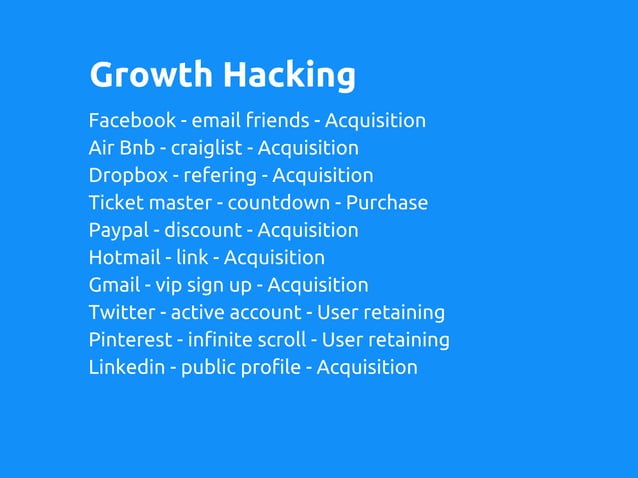 Growth Hacking

Facebook - email friends - Acquisition
Air Bnb - craiglist - Acquisition
Dropbox - refering - Acquisition
Ticket master - countdown - Purchase
Paypal - discount - Acquisition
Hotmail - link - Acquisition
Gmail - vip sign up - Acquisition
Twitter - active account - User retaining
Pinterest - infinite scroll - User retaining
Linkedin - public profile - Acquisition